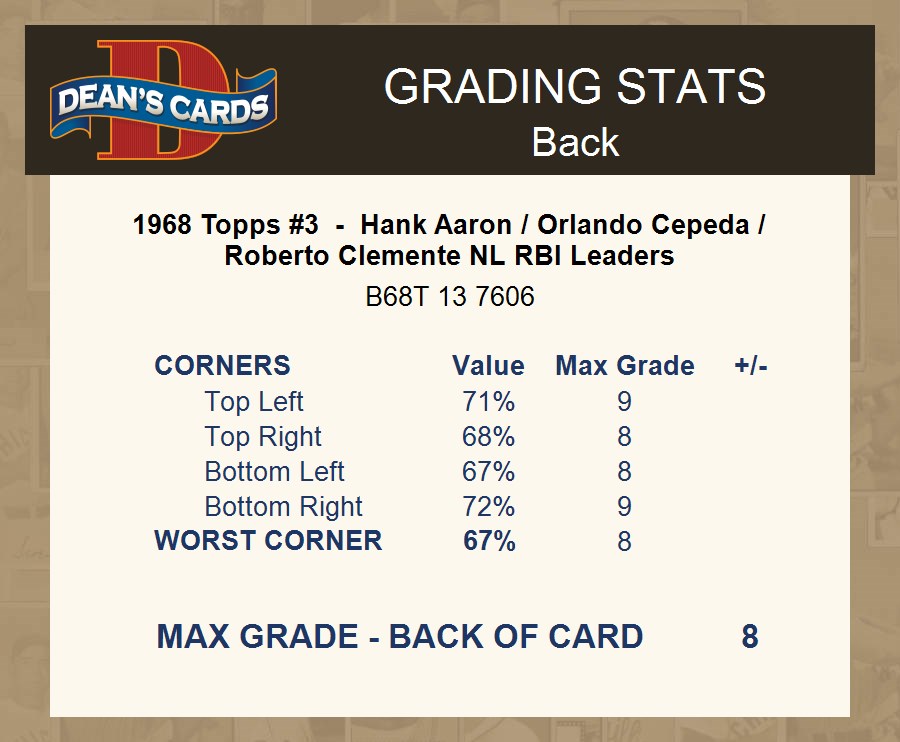 DEAN'S CARDS

GRADING STATS
Back

1968 Topps #3 - Hank Aaron / Orlando Cepeda / Roberto Clemente NL RBI Leaders
B68T 13 7606

| CORNERS | Value | Max Grade | +/- |
|---|---|---|---|
| Top Left | 71% | 9 | |
| Top Right | 68% | 8 | |
| Bottom Left | 67% | 8 | |
| Bottom Right | 72% | 9 | |
| WORST CORNER | 67% | 8 | |

MAX GRADE - BACK OF CARD 8